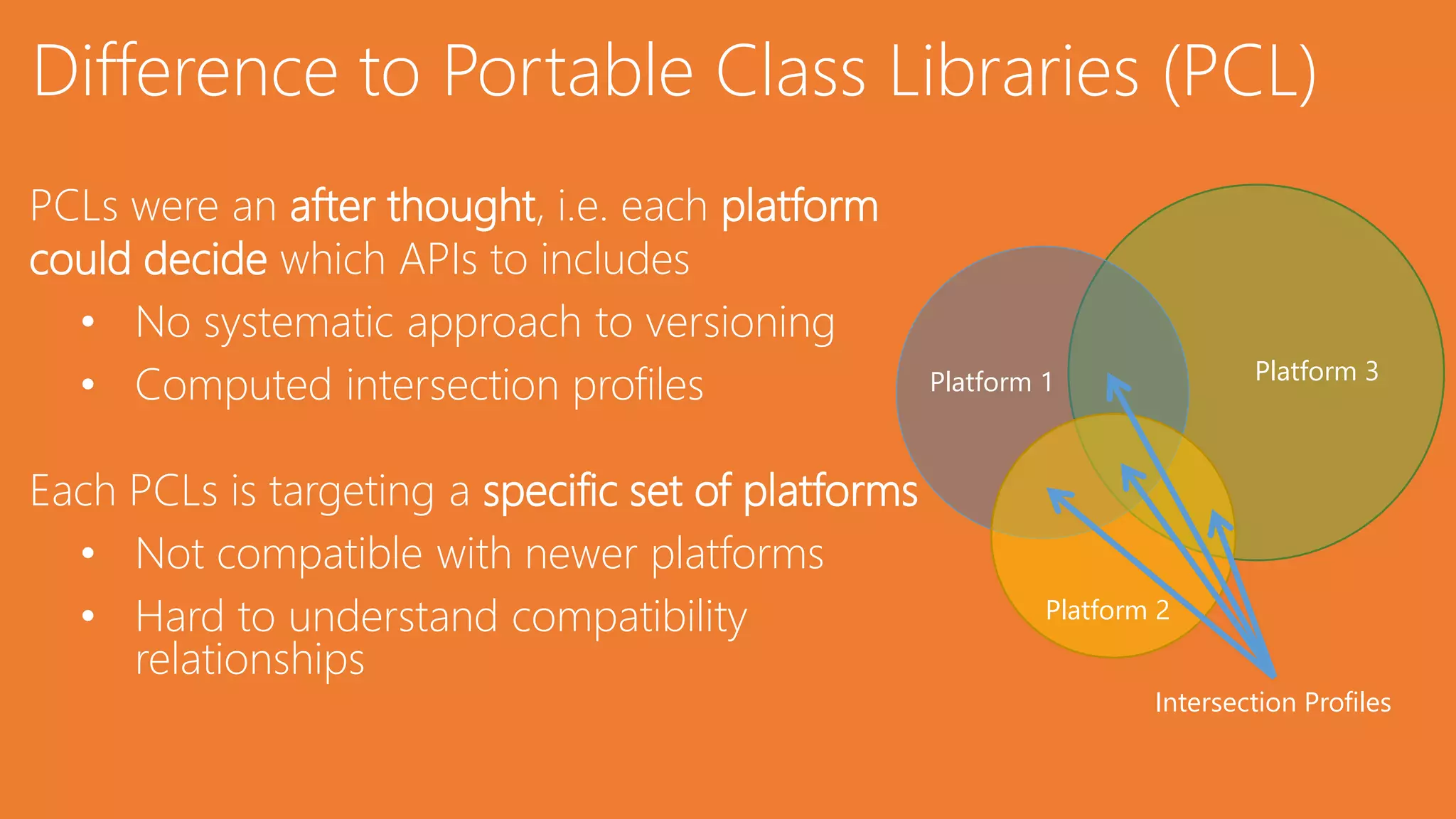 Difference to Portable Class Libraries (PCL)

PCLs were an after thought, i.e. each platform could decide which APIs to includes

• No systematic approach to versioning
• Computed intersection profiles

Each PCLs is targeting a specific set of platforms

• Not compatible with newer platforms
• Hard to understand compatibility relationships

Platform 1

Platform 3

Platform 2

Intersection Profiles